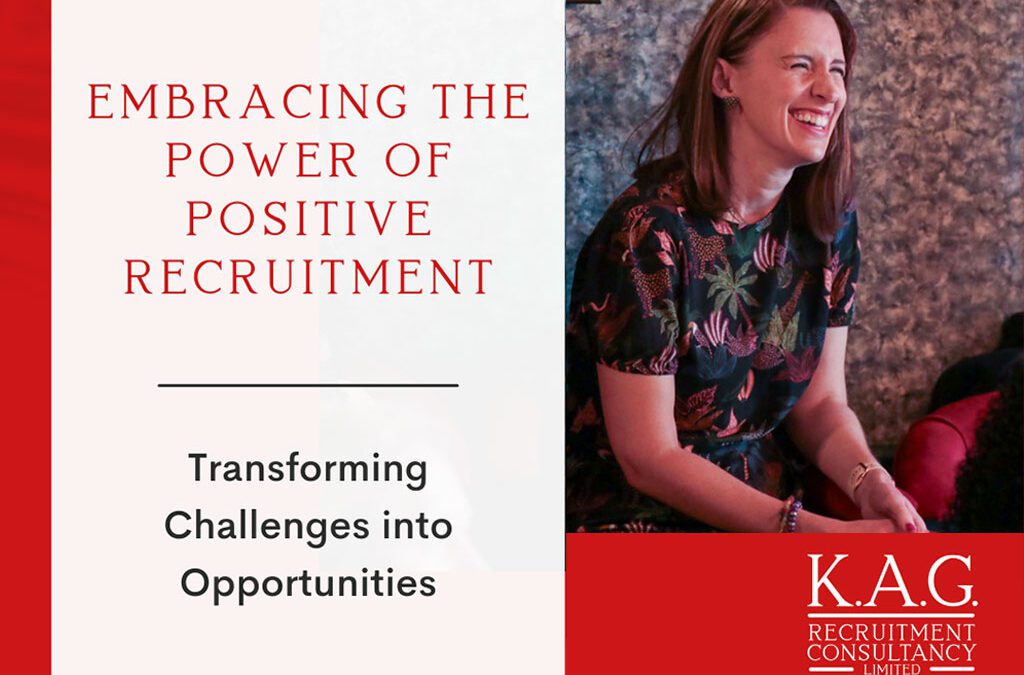 EMBRACING THE POWER OF POSITIVE RECRUITMENT

Transforming Challenges into Opportunities

K.A.G.
RECRUITMENT CONSULTANCY
LIMITED